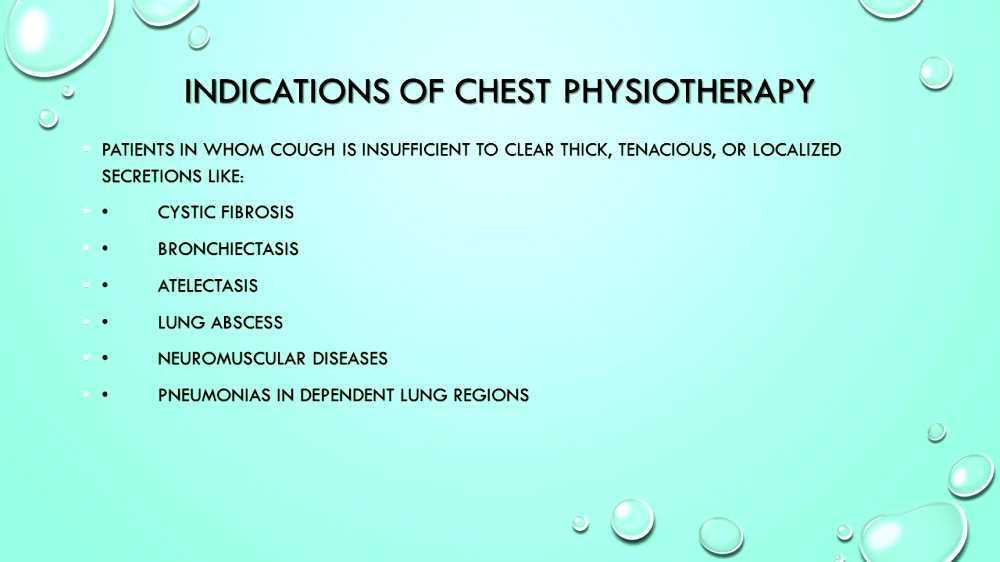 INDICATIONS OF CHEST PHYSIOTHERAPY

PATIENTS IN WHOM COUGH IS INSUFFICIENT TO CLEAR THICK, TENACIOUS, OR LOCALIZED SECRETIONS LIKE:

• CYSTIC FIBROSIS

• BRONCHIECTASIS

• ATELECTASIS

• LUNG ABSCESS

• NEUROMUSCULAR DISEASES

• PNEUMONIAS IN DEPENDENT LUNG REGIONS